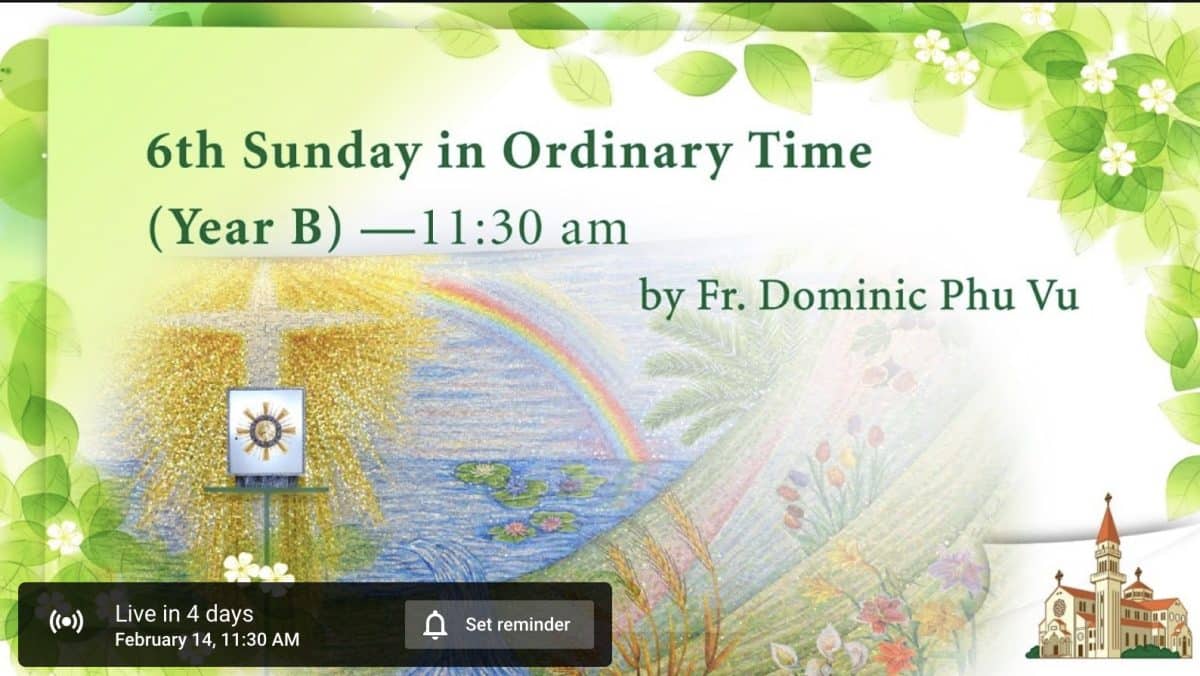 6th Sunday in Ordinary Time (Year B) —11:30 am

by Fr. Dominic Phu Vu

Live in 4 days
February 14, 11:30 AM

Set reminder